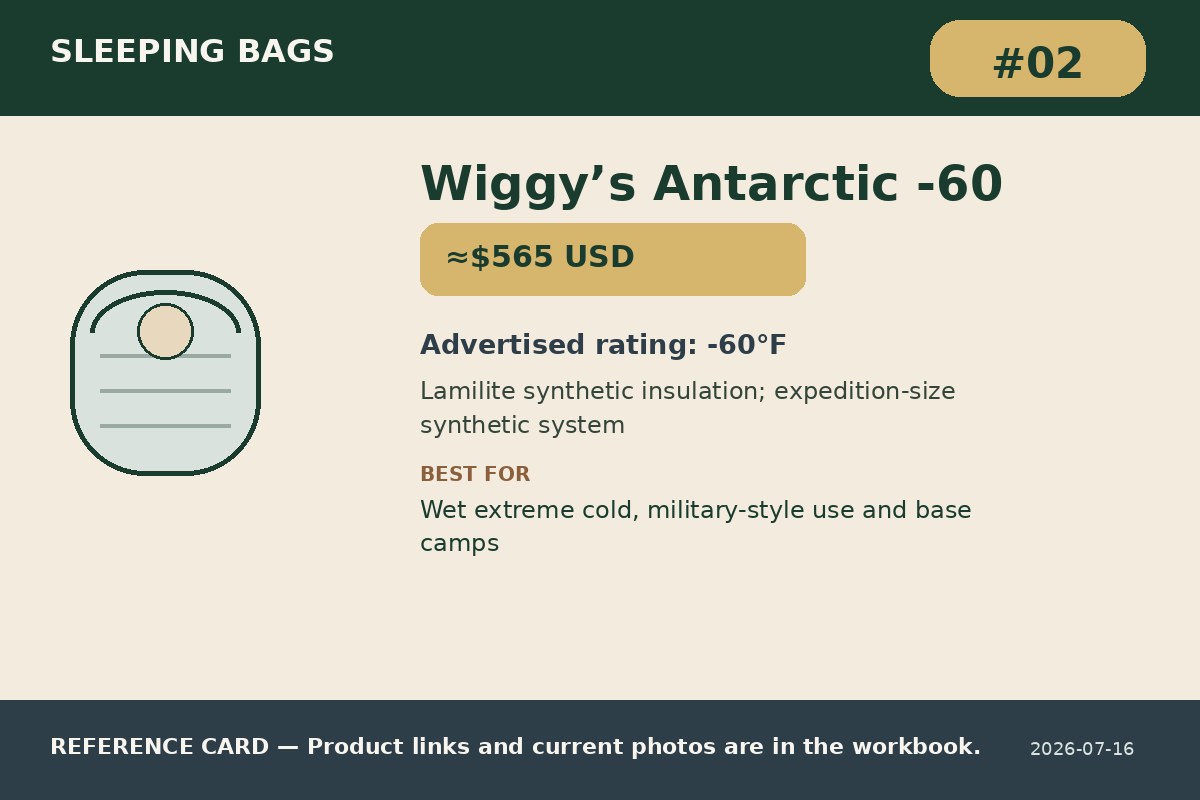 SLEEPING BAGS

#02

Wiggy’s Antarctic -60

≈$565 USD

Advertised rating: -60°F

Lamilite synthetic insulation; expedition-size synthetic system

BEST FOR

Wet extreme cold, military-style use and base camps

REFERENCE CARD — Product links and current photos are in the workbook.

2026-07-16